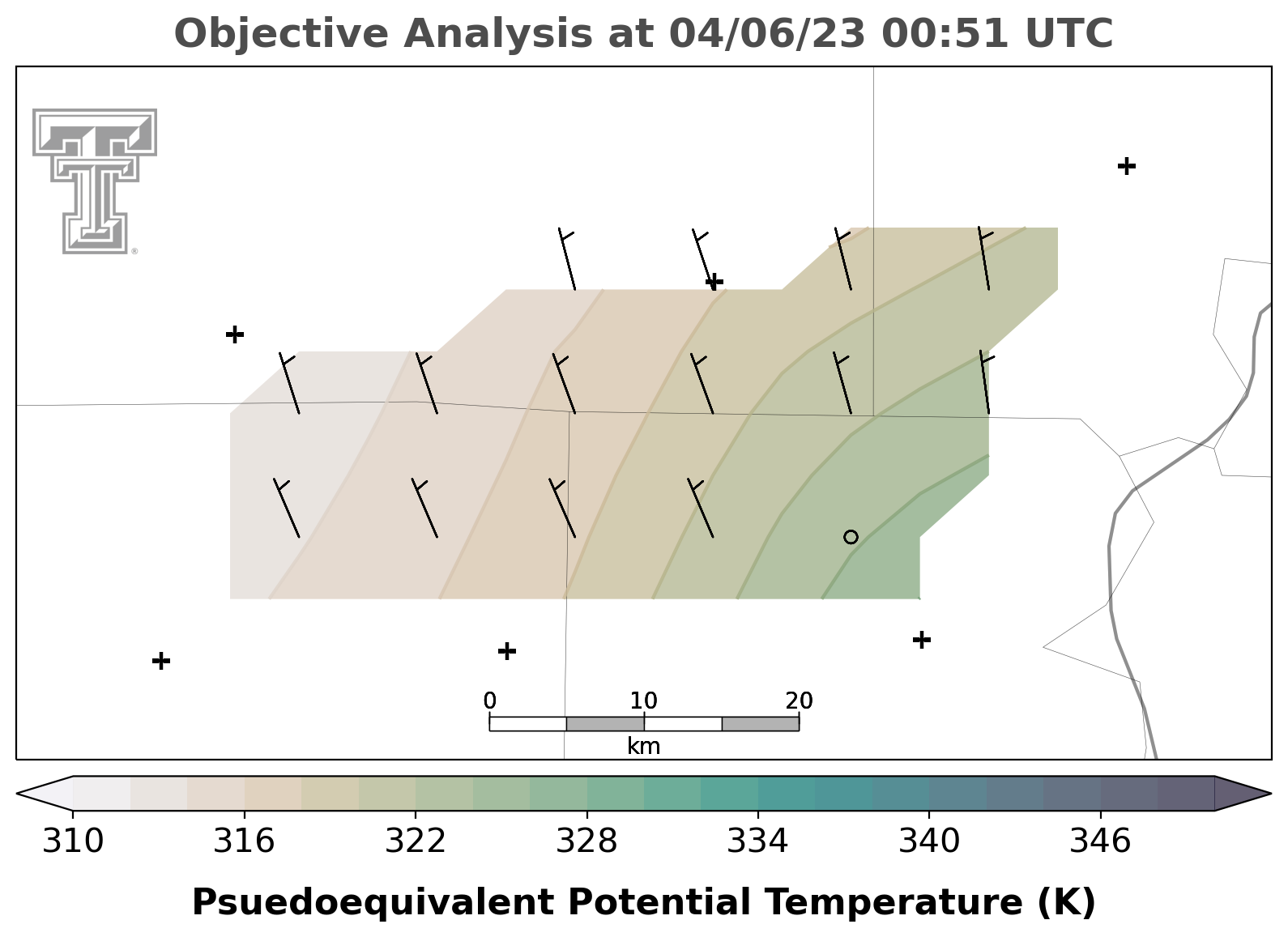 Objective Analysis at 04/06/23 00:51 UTC

0 10 20
km

310 316 322 328 334 340 346

Psuedoequivalent Potential Temperature (K)